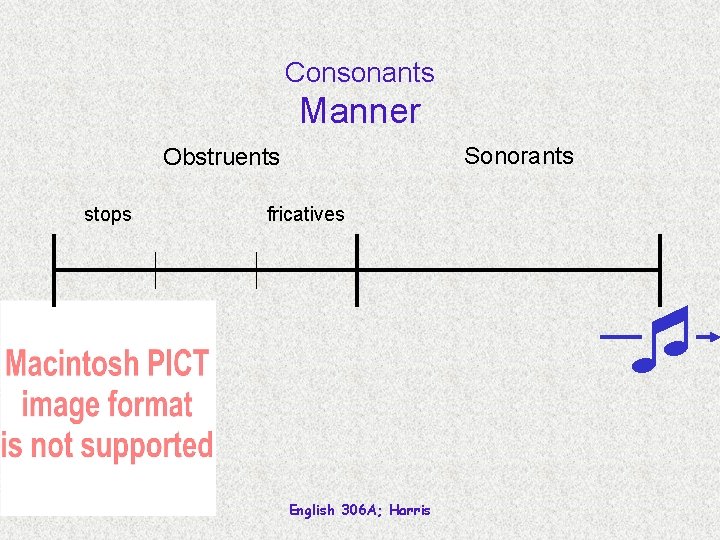 Consonants
Manner

Obstruents

Sonorants

stops

fricatives

Macintosh PICT image format is not supported

English 306A; Harris